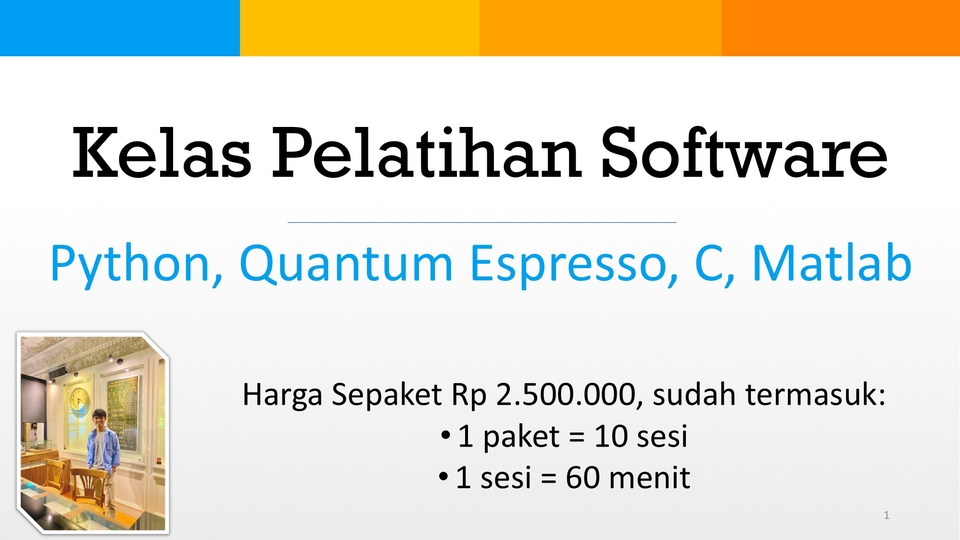 Kelas Pelatihan Software

Python, Quantum Espresso, C, Matlab

Harga Sepaket Rp 2.500.000, sudah termasuk:
• 1 paket = 10 sesi
• 1 sesi = 60 menit

1